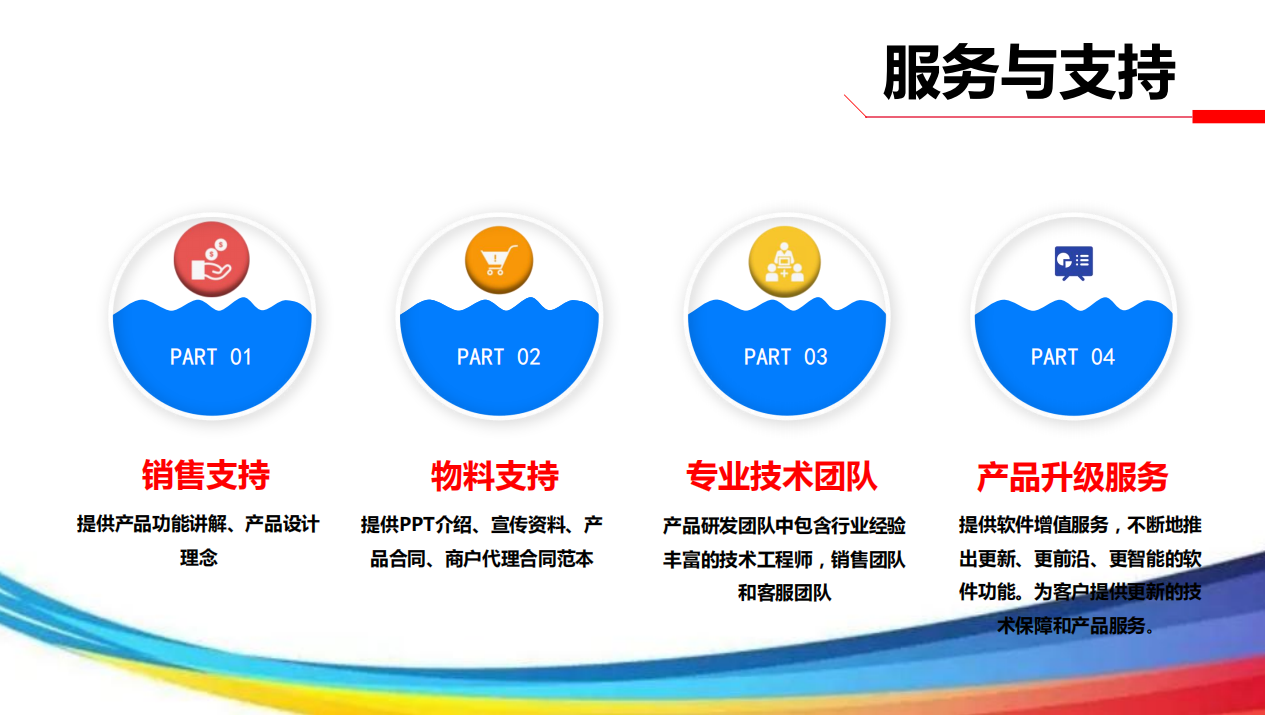 服务与支持

PART 01

销售支持

提供产品功能讲解、产品设计理念

PART 02

物料支持

提供PPT介绍、宣传资料、产品合同、商户代理合同范本

PART 03

专业技术团队

产品研发团队中包含行业经验丰富的技术工程师，销售团队和客服团队

PART 04

产品升级服务

提供软件增值服务，不断地推出更新、更前沿、更智能的软件功能。为客户提供更新的技术保障和产品服务。